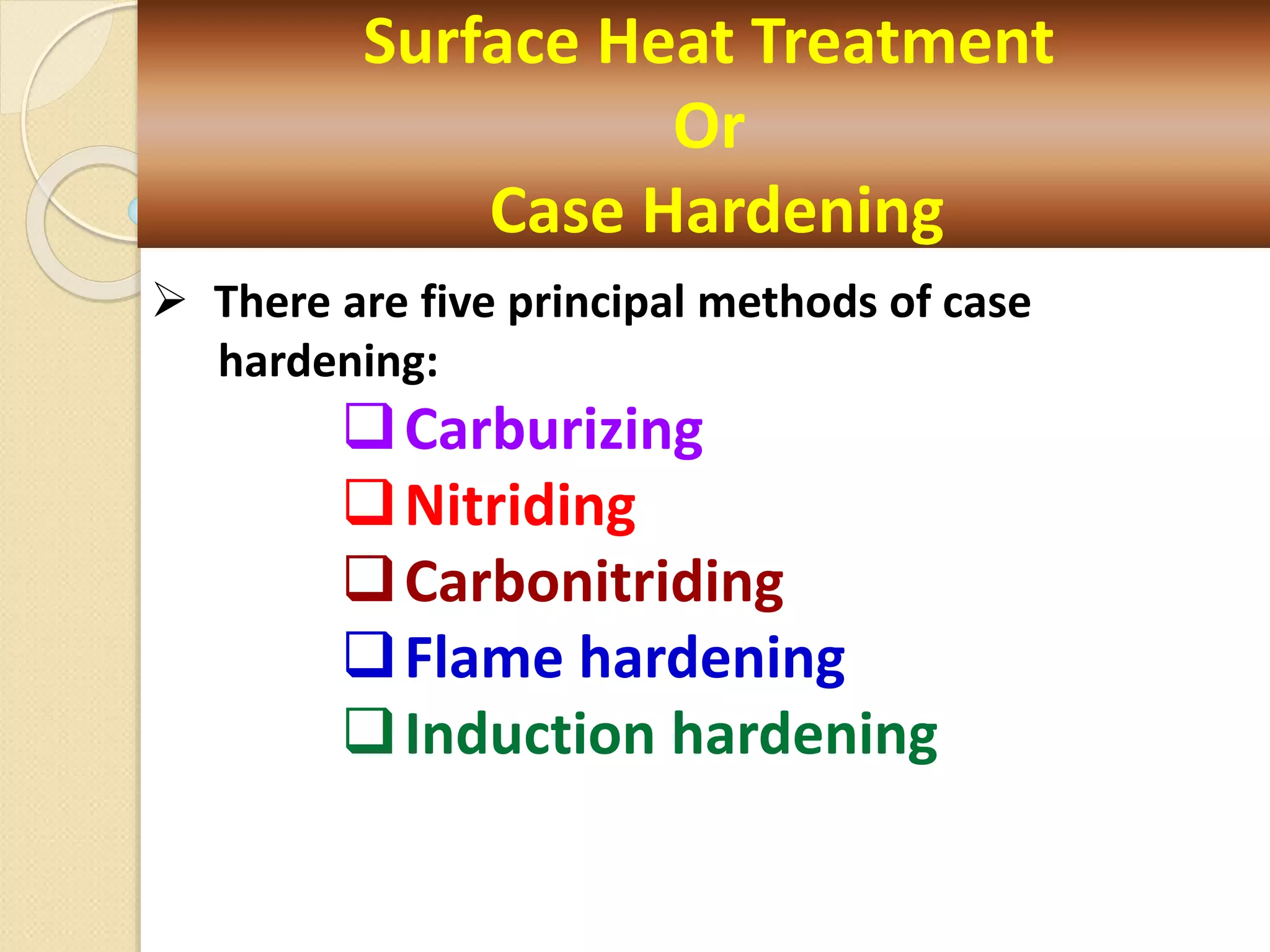 Surface Heat Treatment
Or
Case Hardening

➢ There are five principal methods of case hardening:

❑ Carburizing
❑ Nitriding
❑ Carbonitriding
❑ Flame hardening
❑ Induction hardening